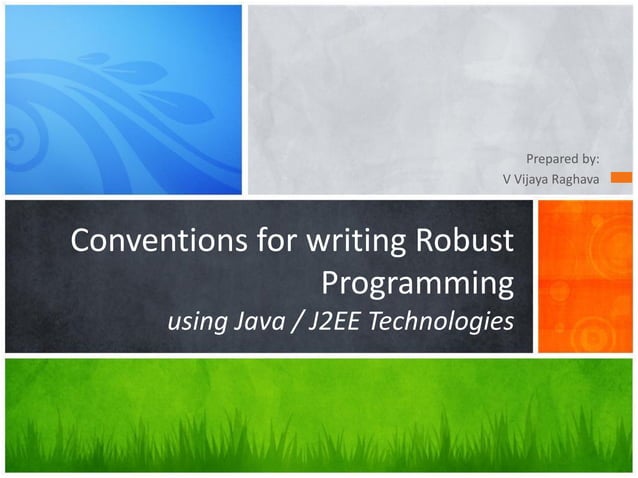 Prepared by:
V Vijaya Raghava

Conventions for writing Robust Programming
using Java / J2EE Technologies